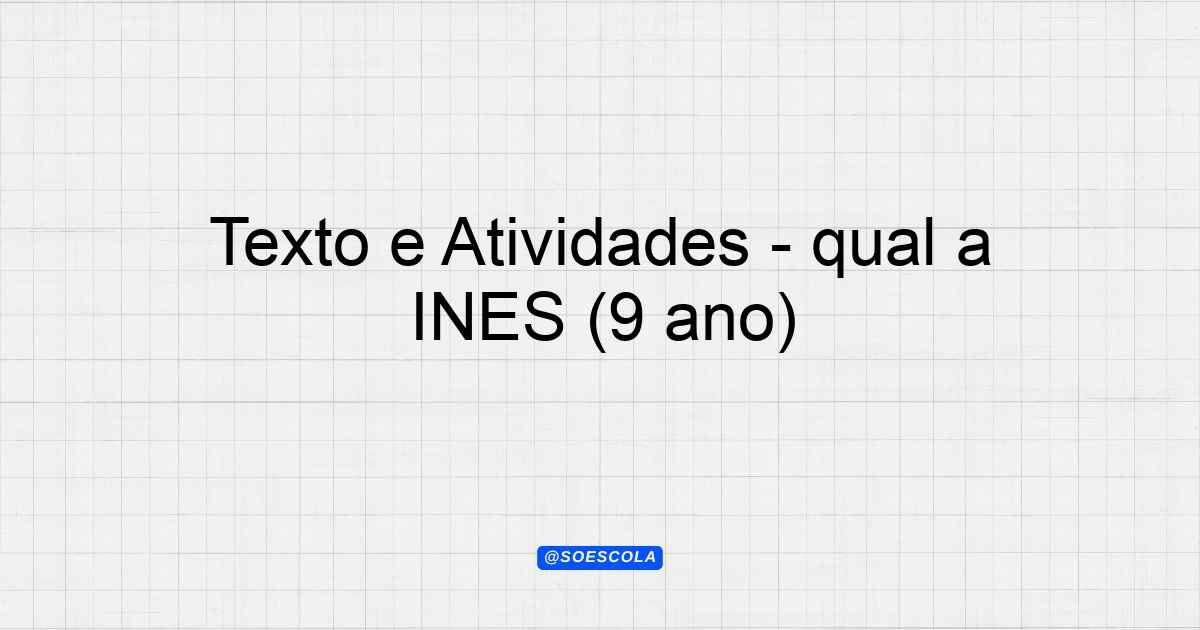 Texto e Atividades - qual a INES (9 ano)

@SOESCOLA